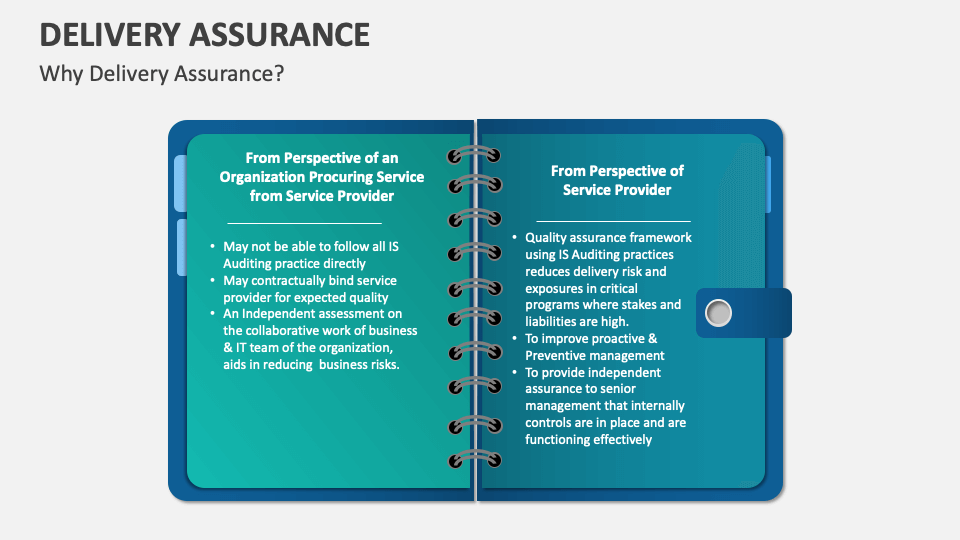 DELIVERY ASSURANCE
Why Delivery Assurance?

From Perspective of an Organization Procuring Service from Service Provider

• May not be able to follow all IS Auditing practice directly
• May contractually bind service provider for expected quality
• An Independent assessment on the collaborative work of business & IT team of the organization, aids in reducing business risks.

From Perspective of Service Provider

• Quality assurance framework using IS Auditing practices reduces delivery risk and exposures in critical programs where stakes and liabilities are high.
• To improve proactive & Preventive management
• To provide independent assurance to senior management that internally controls are in place and are functioning effectively